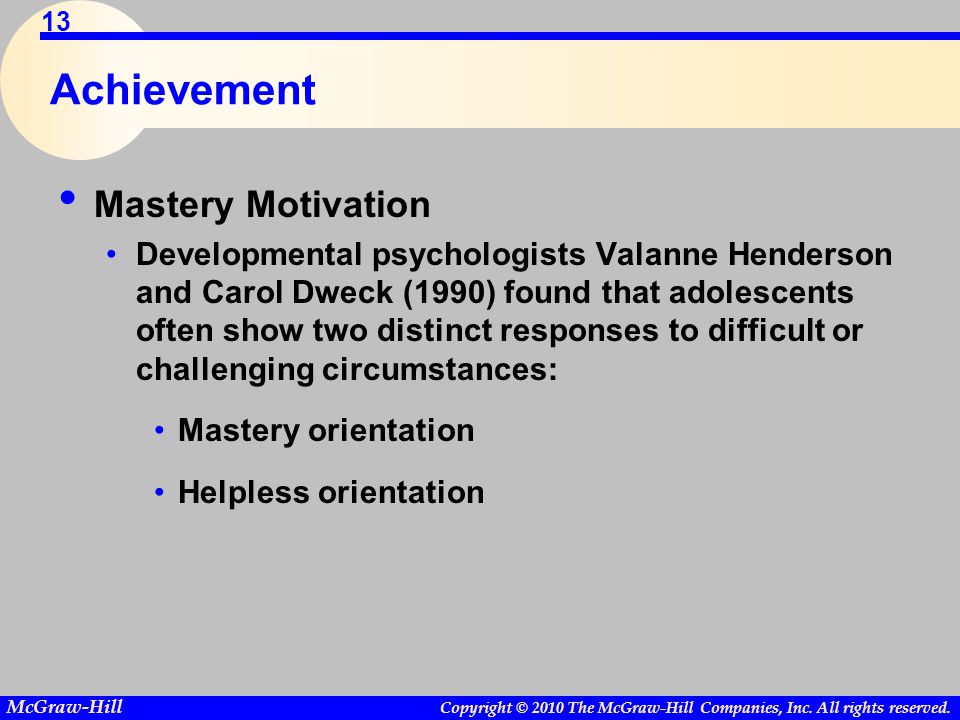 13

Achievement

• Mastery Motivation
  • Developmental psychologists Valanne Henderson and Carol Dweck (1990) found that adolescents often show two distinct responses to difficult or challenging circumstances:
    • Mastery orientation
    • Helpless orientation

McGraw-Hill

Copyright © 2010 The McGraw-Hill Companies, Inc. All rights reserved.